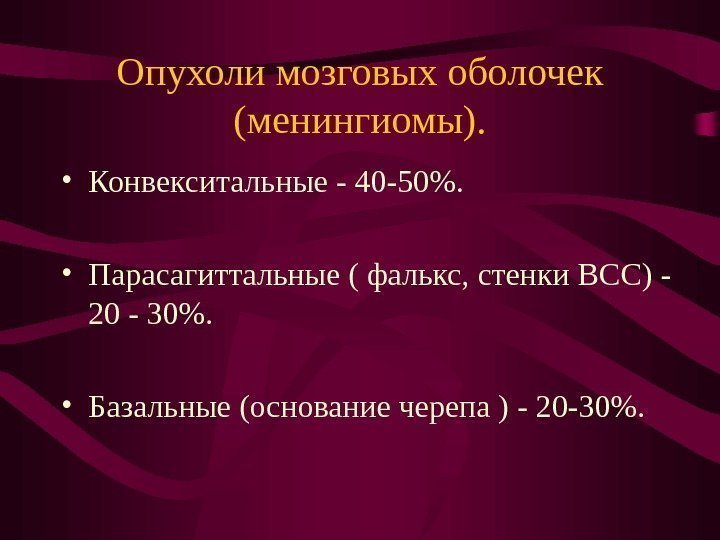 Опухоли мозговых оболочек (менингиомы).

• Конвекситальные - 40-50%.

• Парасагиттальные ( фалькс, стенки ВСС) - 20 - 30%.

• Базальные (основание черепа ) - 20-30%.